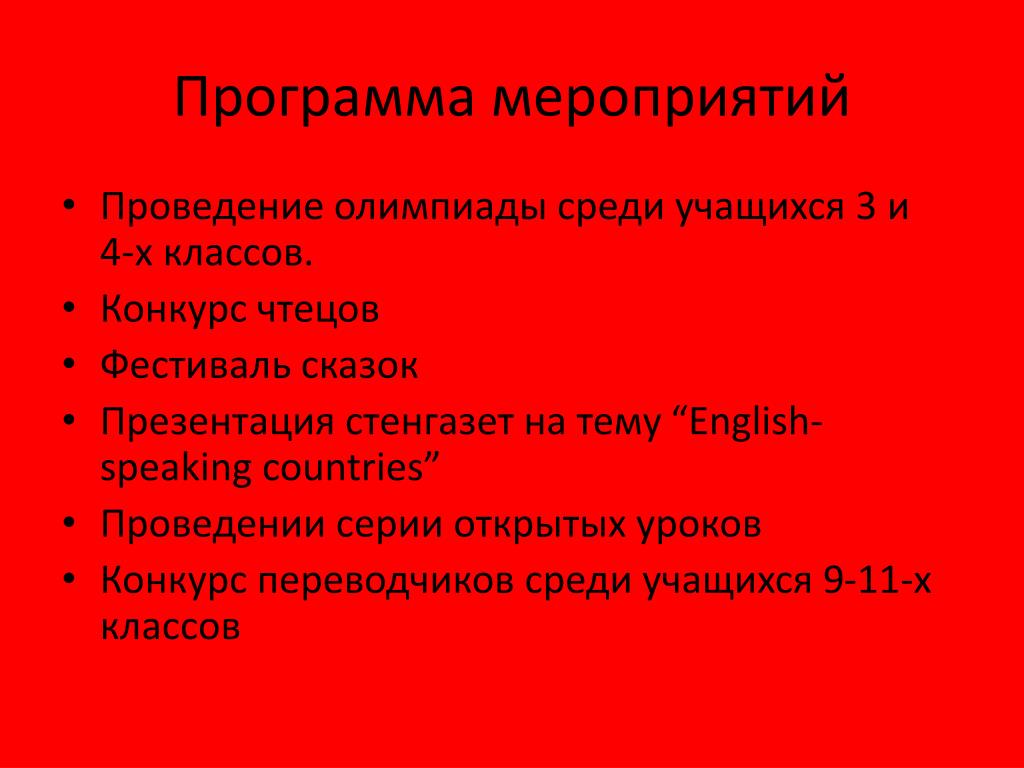 Программа мероприятий

• Проведение олимпиады среди учащихся 3 и 4-х классов.
• Конкурс чтецов
• Фестиваль сказок
• Презентация стенгазет на тему “English-speaking countries”
• Проведении серии открытых уроков
• Конкурс переводчиков среди учащихся 9-11-х классов